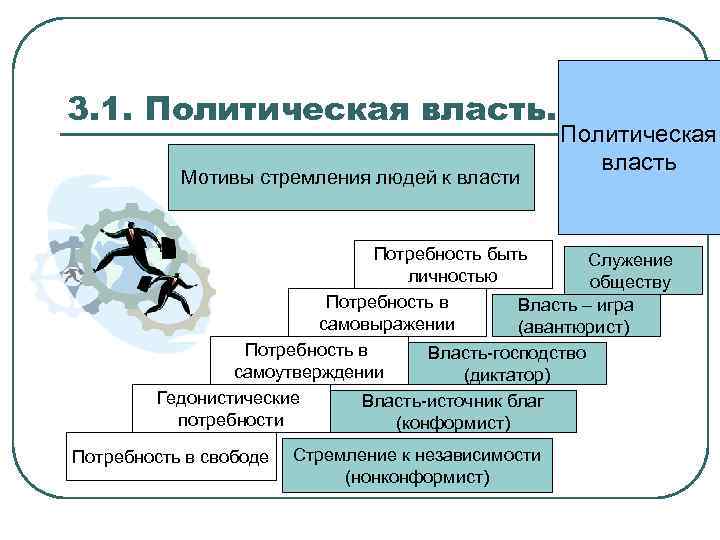 3.1. Политическая власть.

Политическая власть

Мотивы стремления людей к власти

Потребность быть личностью

Служение обществу

Потребность в самовыражении

Власть – игра (авантюрист)

Потребность в самоутверждении

Власть-господство (диктатор)

Гедонистические потребности

Власть-источник благ (конформист)

Потребность в свободе

Стремление к независимости (нонконформист)